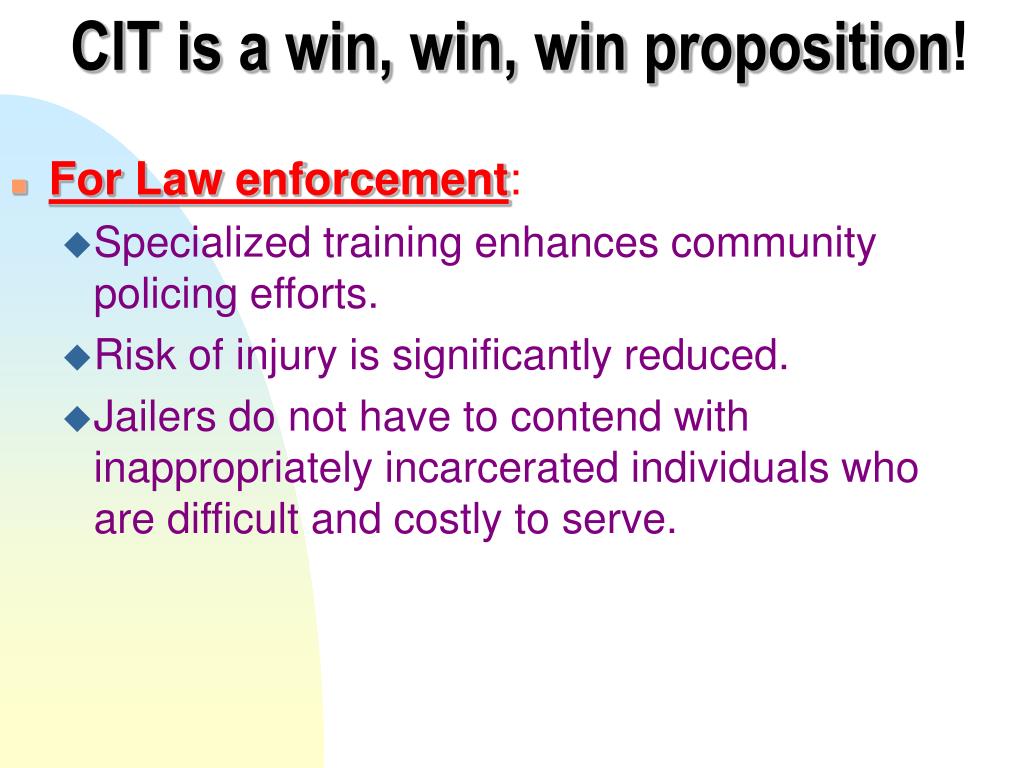 CIT is a win, win, win proposition!

For Law enforcement:

Specialized training enhances community policing efforts.

Risk of injury is significantly reduced.

Jailers do not have to contend with inappropriately incarcerated individuals who are difficult and costly to serve.